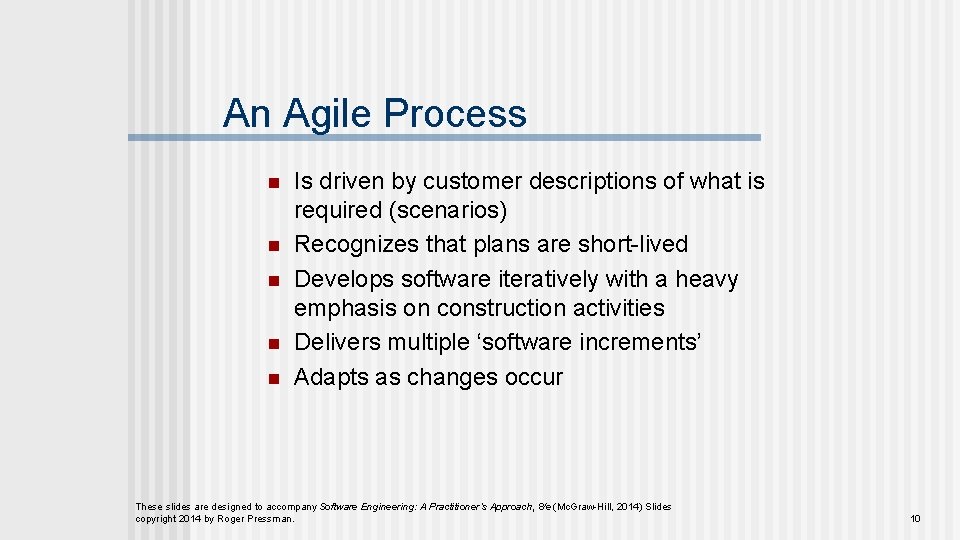 An Agile Process

- Is driven by customer descriptions of what is required (scenarios)
- Recognizes that plans are short-lived
- Develops software iteratively with a heavy emphasis on construction activities
- Delivers multiple ‘software increments’
- Adapts as changes occur

These slides are designed to accompany Software Engineering: A Practitioner’s Approach, 8/e (McGraw-Hill, 2014) Slides copyright 2014 by Roger Pressman.

10